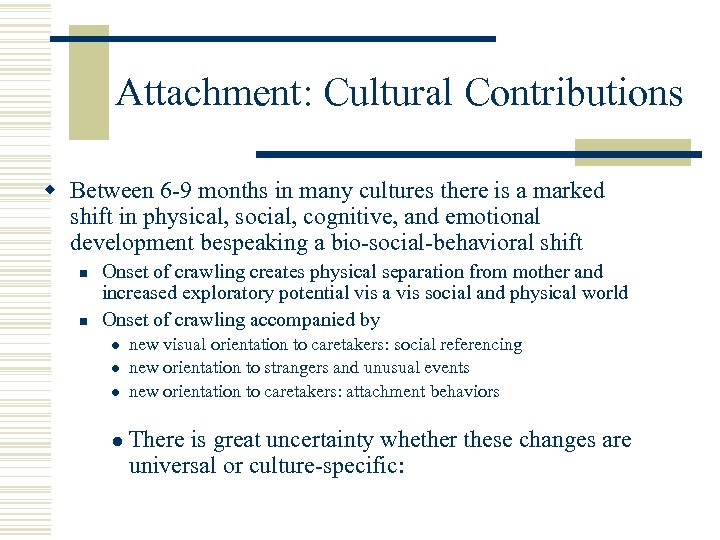 Attachment: Cultural Contributions

Between 6-9 months in many cultures there is a marked shift in physical, social, cognitive, and emotional development bespeaking a bio-social-behavioral shift

Onset of crawling creates physical separation from mother and increased exploratory potential vis a vis social and physical world

Onset of crawling accompanied by

new visual orientation to caretakers: social referencing

new orientation to strangers and unusual events

new orientation to caretakers: attachment behaviors

There is great uncertainty whether these changes are universal or culture-specific: